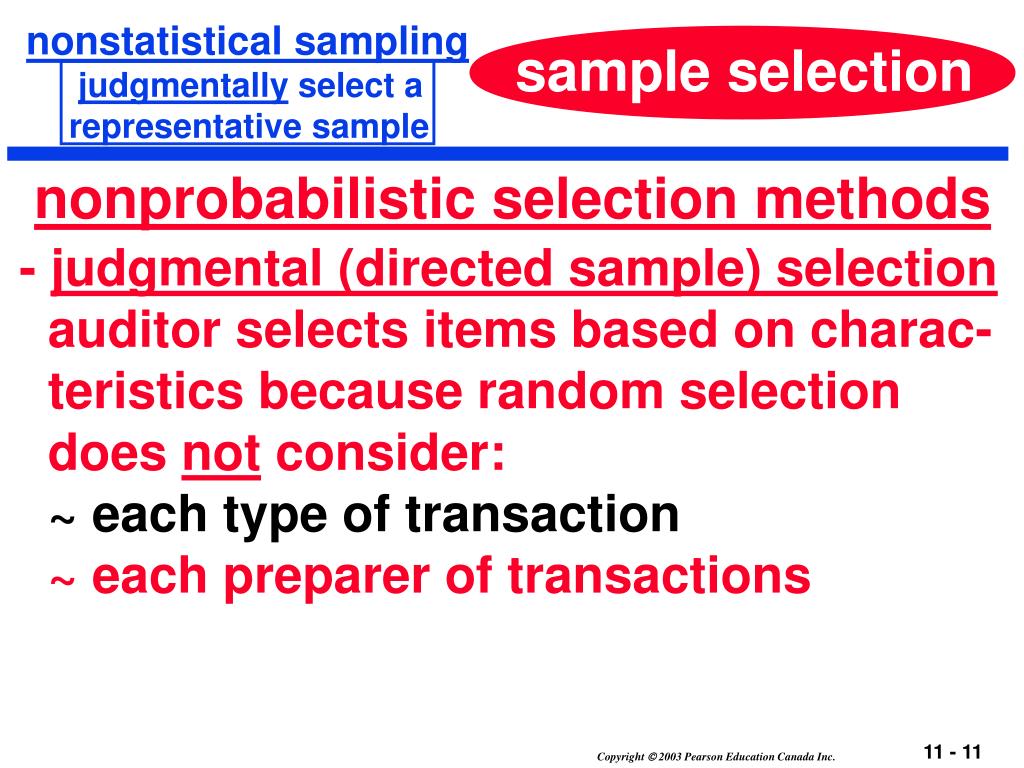 nonstatistical sampling
judgmentally select a representative sample

sample selection

nonprobabilistic selection methods

- judgmental (directed sample) selection
auditor selects items based on characteristics because random selection does not consider:
~ each type of transaction
~ each preparer of transactions

Copyright © 2003 Pearson Education Canada Inc.

11 - 11